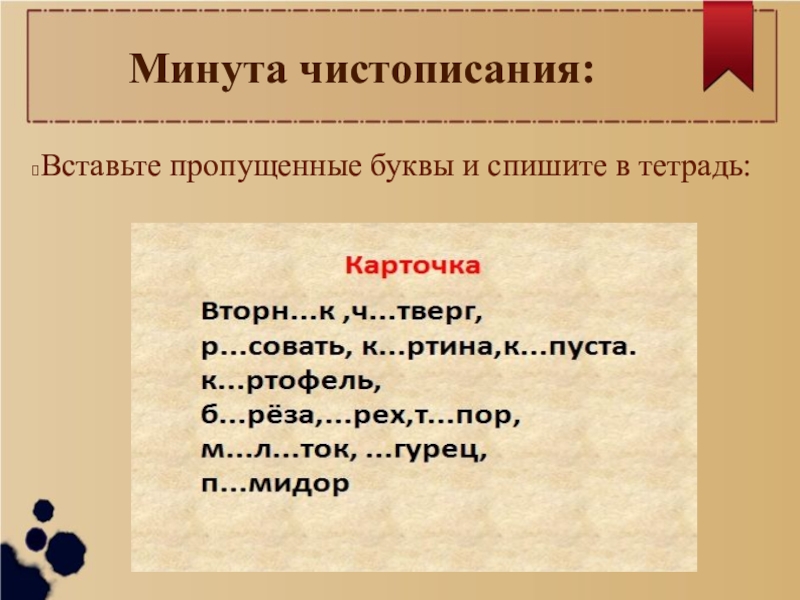 Минута чистописания:

Вставьте пропущенные буквы и спишите в тетрадь:

Карточка

Вторн...к ,ч...тверг,
р...совать, к...ртина,к...пуста.
к...ртофель,
б...рёза,...рех,т...пор,
м...л...ток, ...гурец,
п...мидор